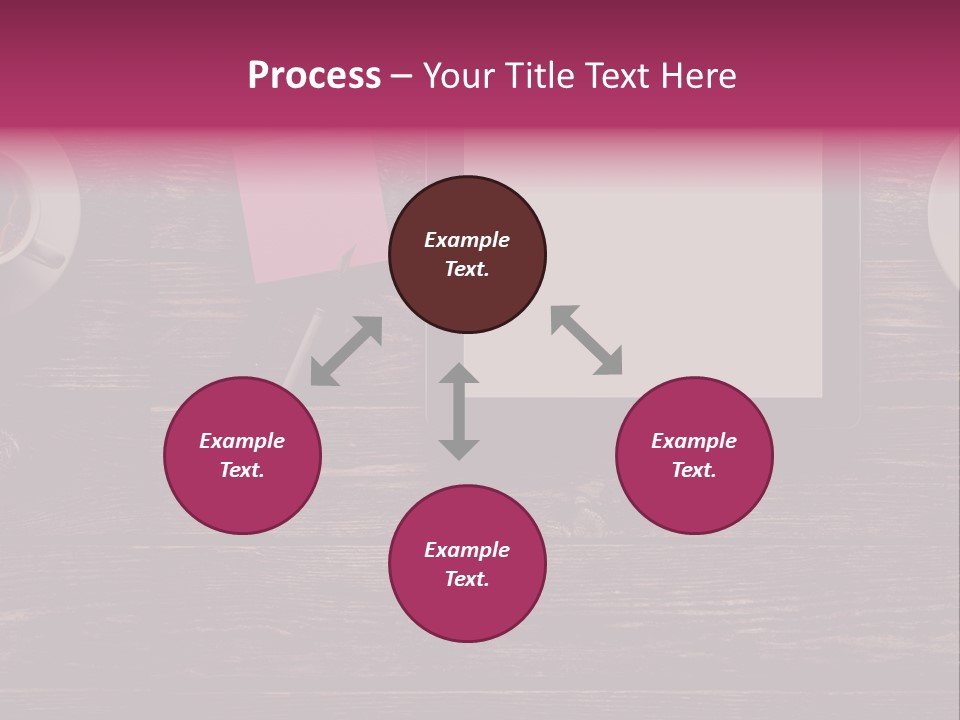 Process – Your Title Text Here

Example Text.

Example Text.

Example Text.

Example Text.